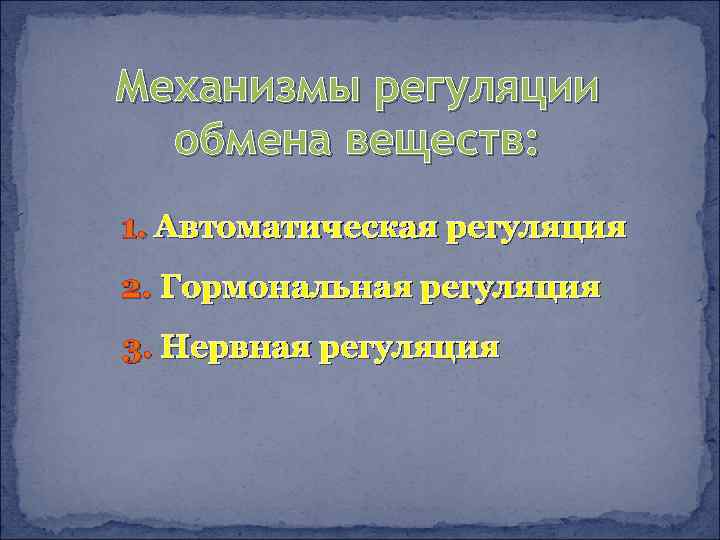 Механизмы регуляции обмена веществ:

1. Автоматическая регуляция

2. Гормональная регуляция

3. Нервная регуляция